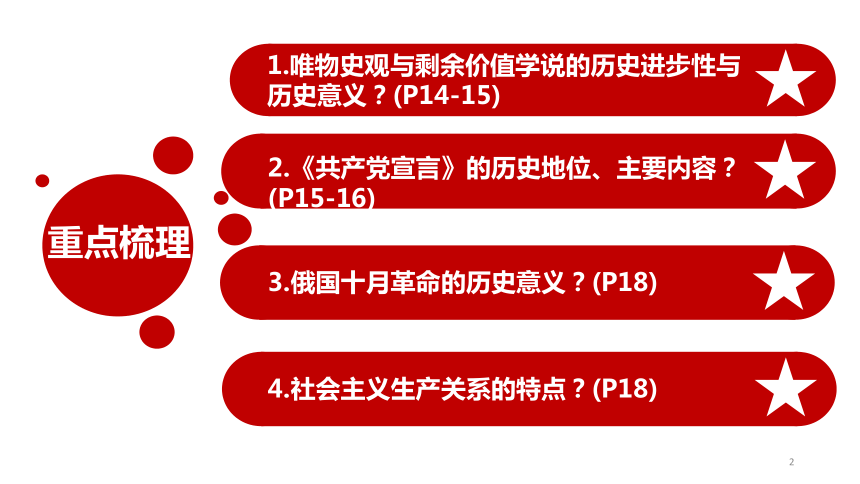 重点梳理

1.唯物史观与剩余价值学说的历史进步性与历史意义？(P14-15)

2.《共产党宣言》的历史地位、主要内容？(P15-16)

3.俄国十月革命的历史意义？(P18)

4.社会主义生产关系的特点？(P18)

2